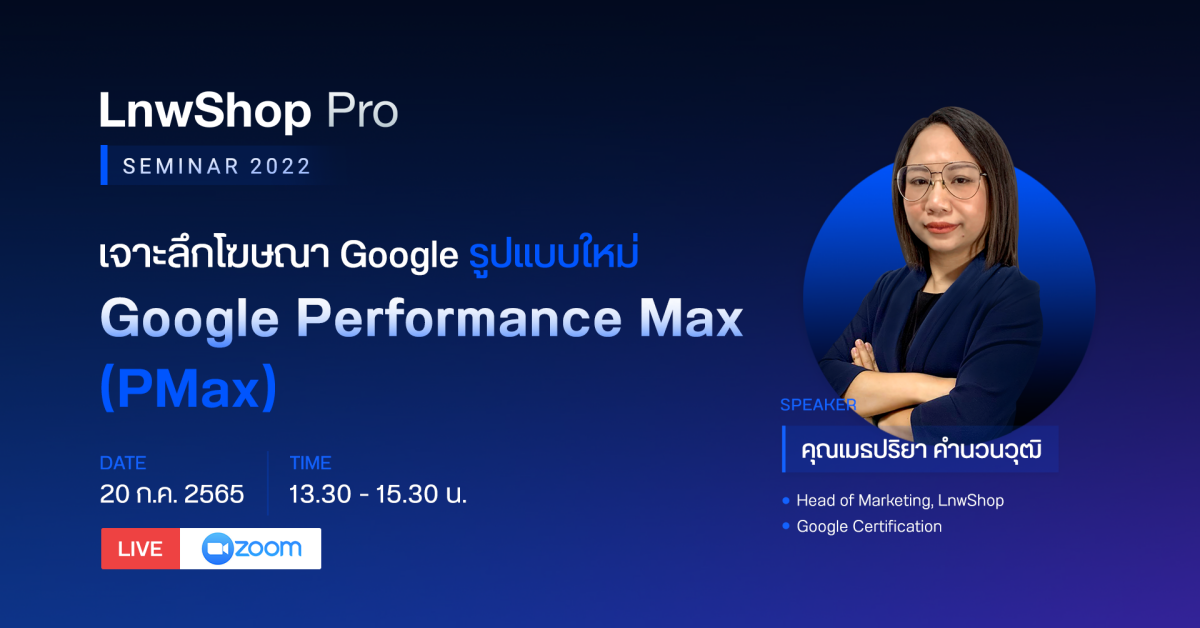 LnwShop Pro

SEMINAR 2022

เจาะลึกโฆษณา Google รูปแบบใหม่
Google Performance Max (PMax)

DATE
20 ก.ค. 2565

TIME
13.30 - 15.30 น.

LIVE zoom

SPEAKER
คุณเมธปริยา คำนวนวุฒิ

• Head of Marketing, LnwShop
• Google Certification